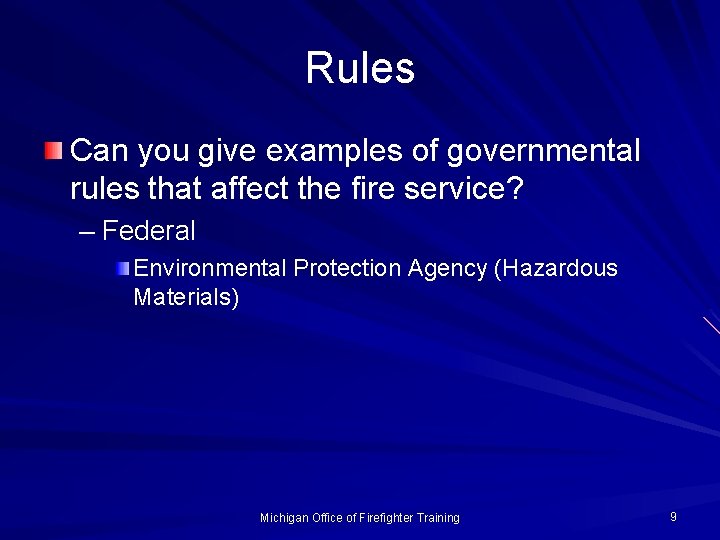 Rules

Can you give examples of governmental rules that affect the fire service?

– Federal

Environmental Protection Agency (Hazardous Materials)

Michigan Office of Firefighter Training

9